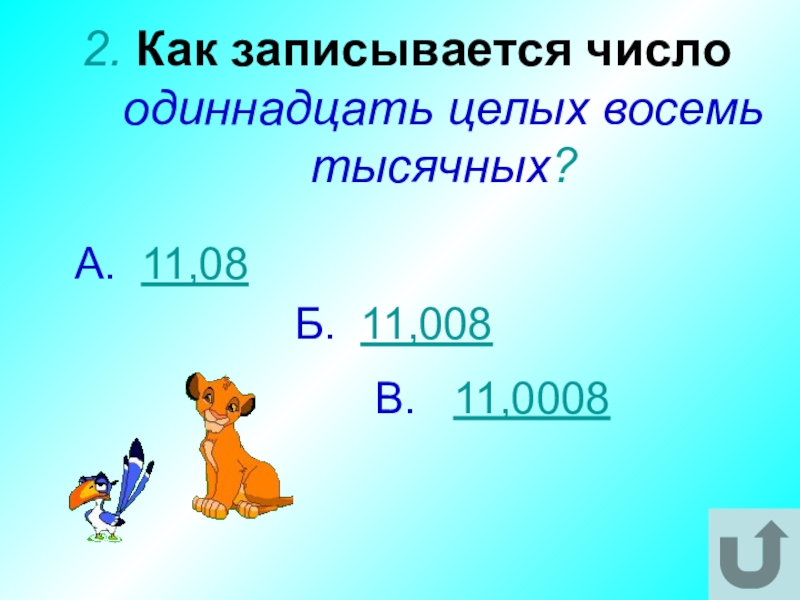 2. Как записывается число одиннадцать целых восемь тысячных?

А. 11,08

Б. 11,008

В. 11,0008